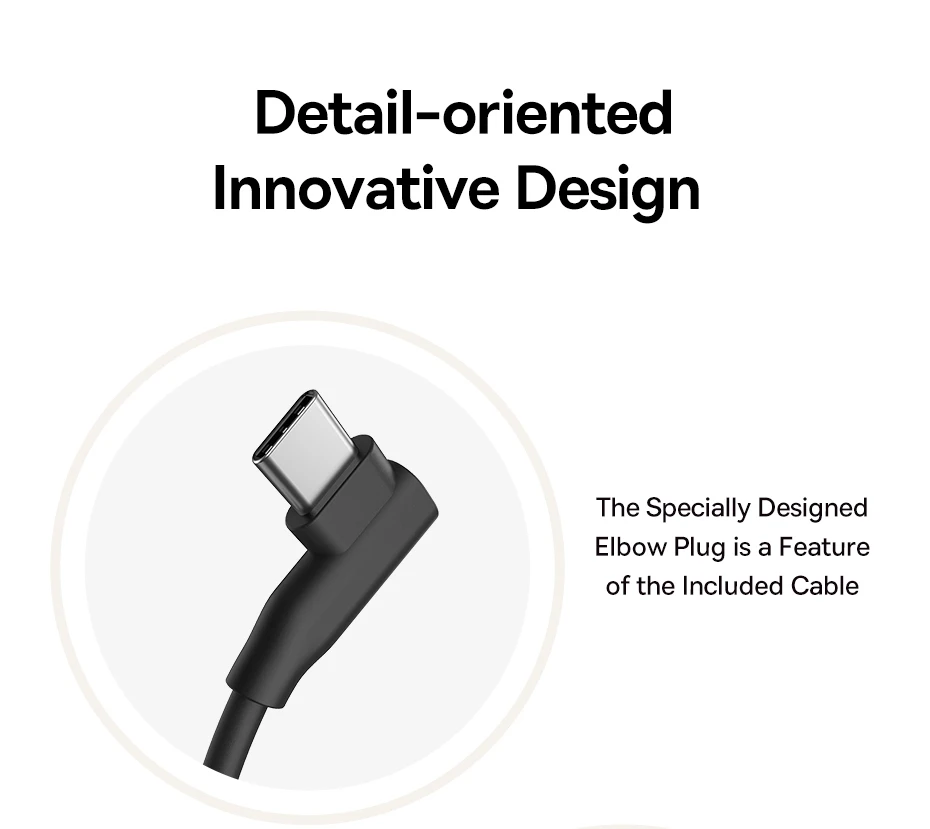 Detail-oriented
Innovative Design

The Specially Designed Elbow Plug is a Feature of the Included Cable